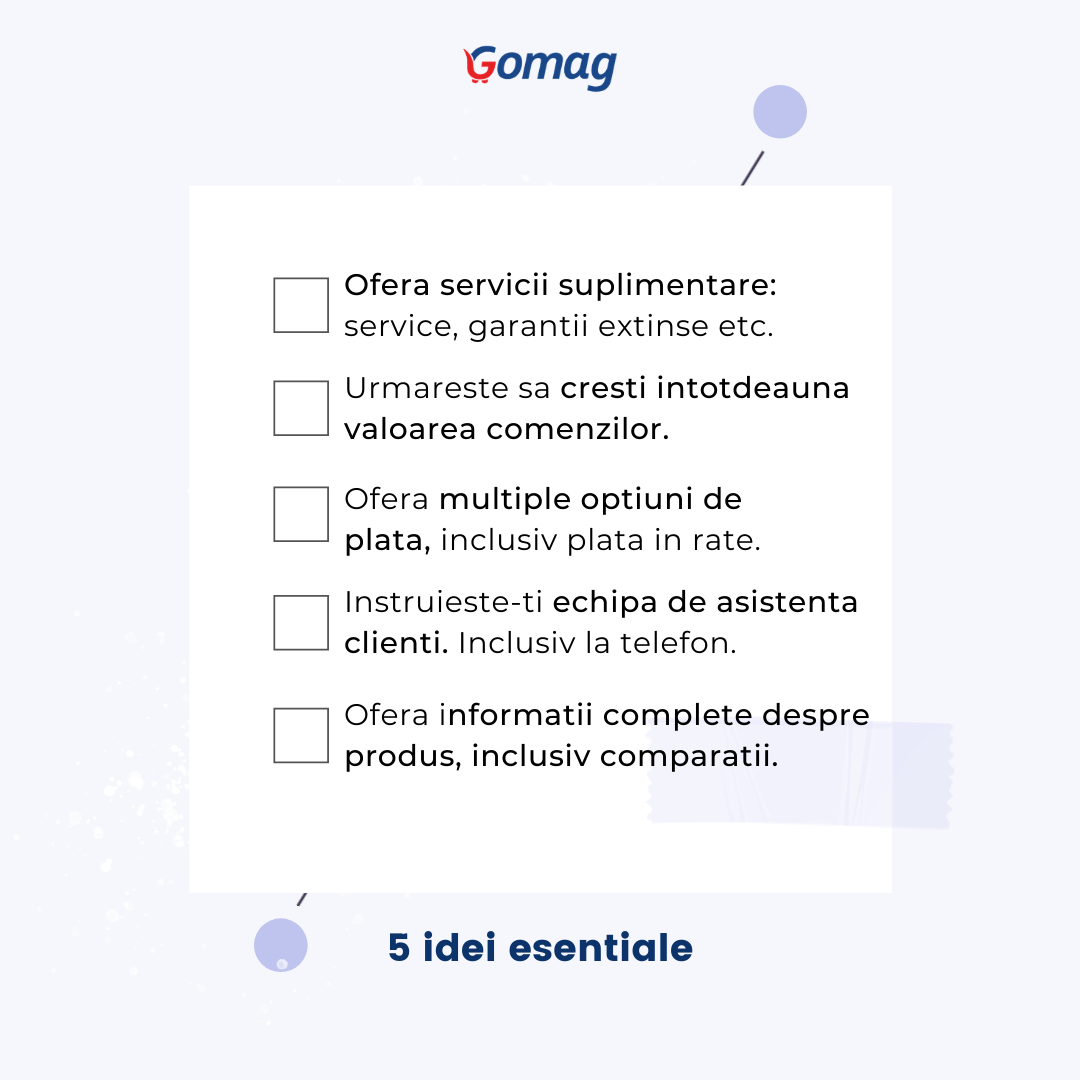 Gomag

Ofera servicii suplimentare: service, garantii extinse etc.

Urmareste sa cresti intotdeauna valoarea comenzilor.

Ofera multiple optiuni de plata, inclusiv plata in rate.

Instruieste-ti echipa de asistenta clienti. Inclusiv la telefon.

Ofera informatii complete despre produs, inclusiv comparatii.

5 idei esentiale